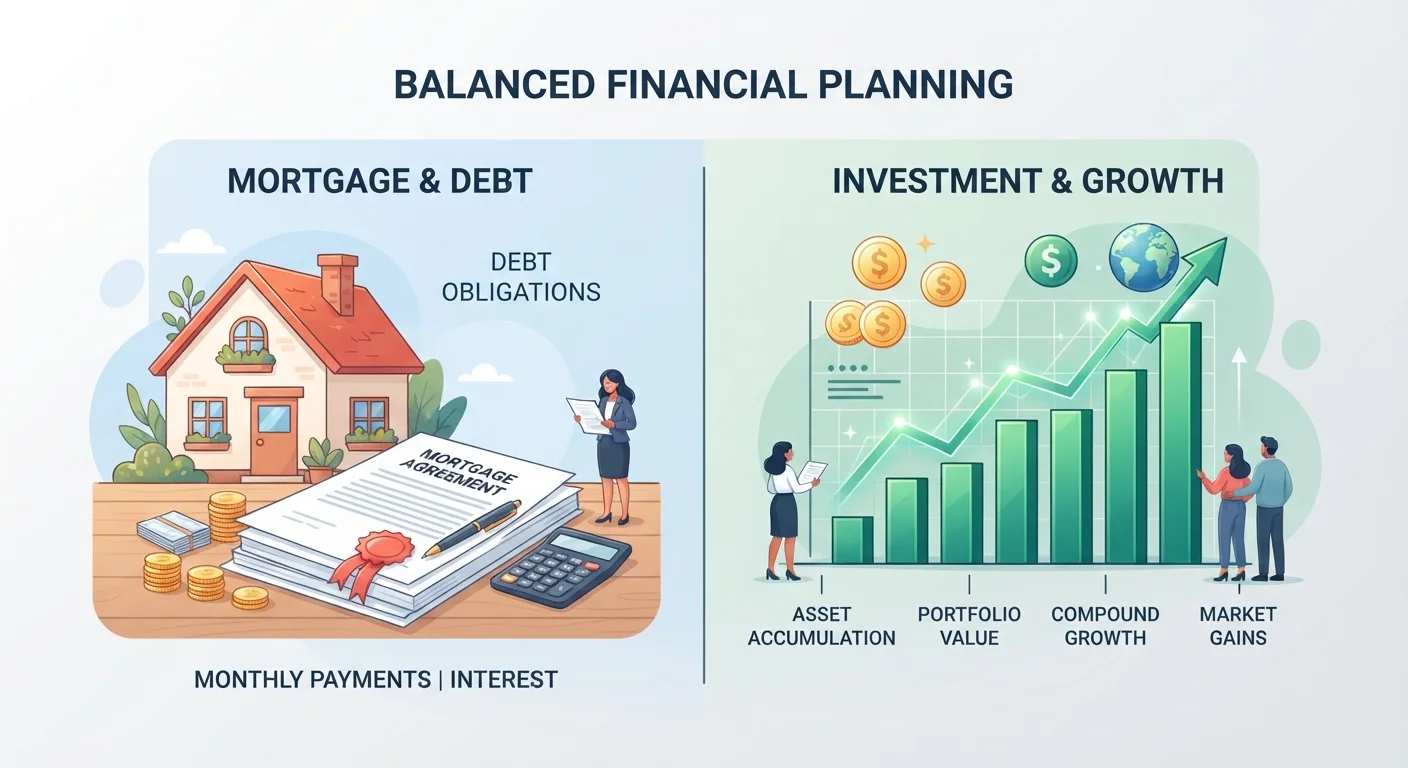 BALANCED FINANCIAL PLANNING

MORTGAGE & DEBT

DEBT OBLIGATIONS

MORTGAGE AGREEMENT

MONTHLY PAYMENTS | INTEREST

INVESTMENT & GROWTH

$

$

$

$

$

ASSET ACCUMULATION

PORTFOLIO VALUE

COMPOUND GROWTH

MARKET GAINS